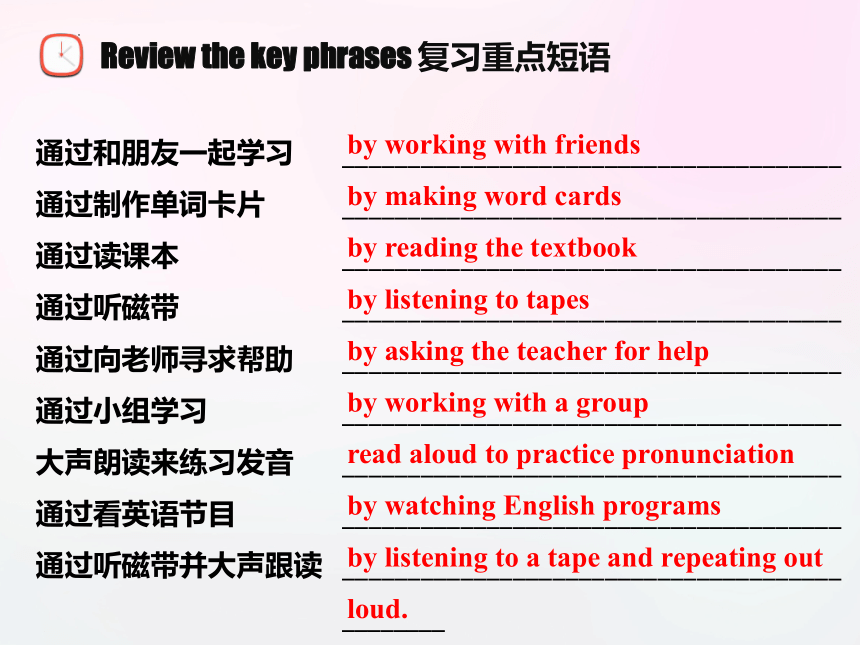 Review the key phrases 复习重点短语

通过和朋友一起学习 by working with friends
通过制作单词卡片 by making word cards
通过读课本 by reading the textbook
通过听磁带 by listening to tapes
通过向老师寻求帮助 by asking the teacher for help
通过小组学习 by working with a group
大声朗读来练习发音 read aloud to practice pronunciation
通过看英语节目 by watching English programs
通过听磁带并大声跟读 by listening to a tape and repeating out loud.